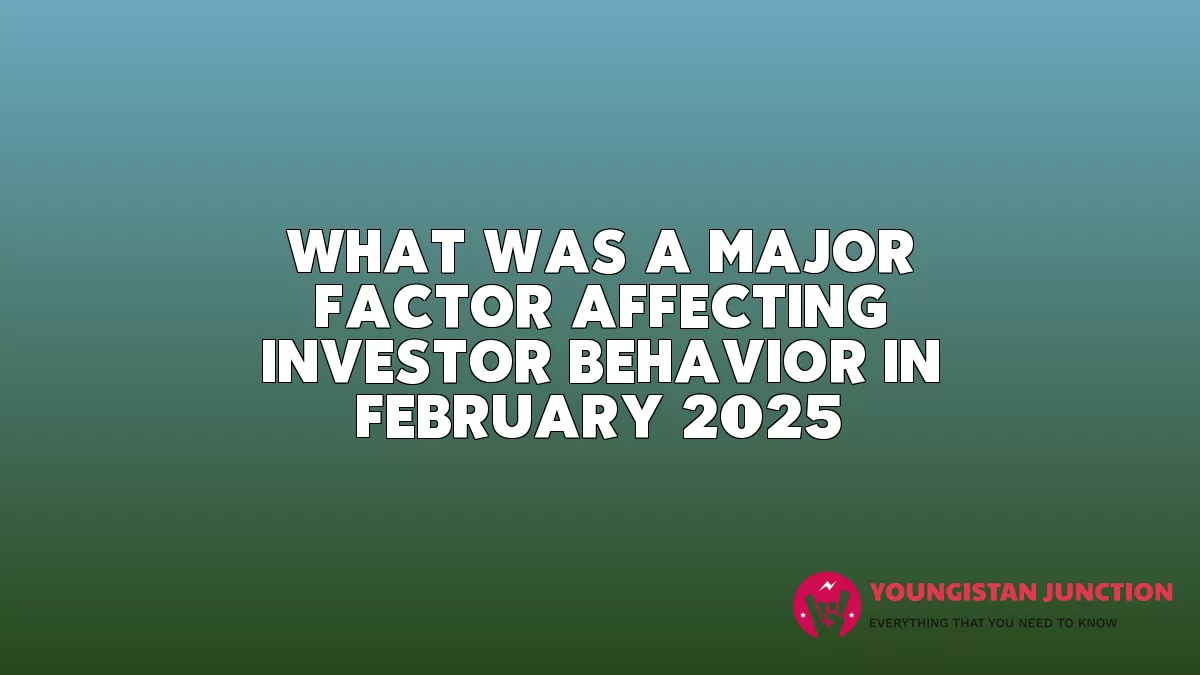 WHAT WAS A MAJOR FACTOR AFFECTING INVESTOR BEHAVIOR IN FEBRUARY 2025

YOUNGISTAN JUNCTION
EVERYTHING THAT YOU NEED TO KNOW